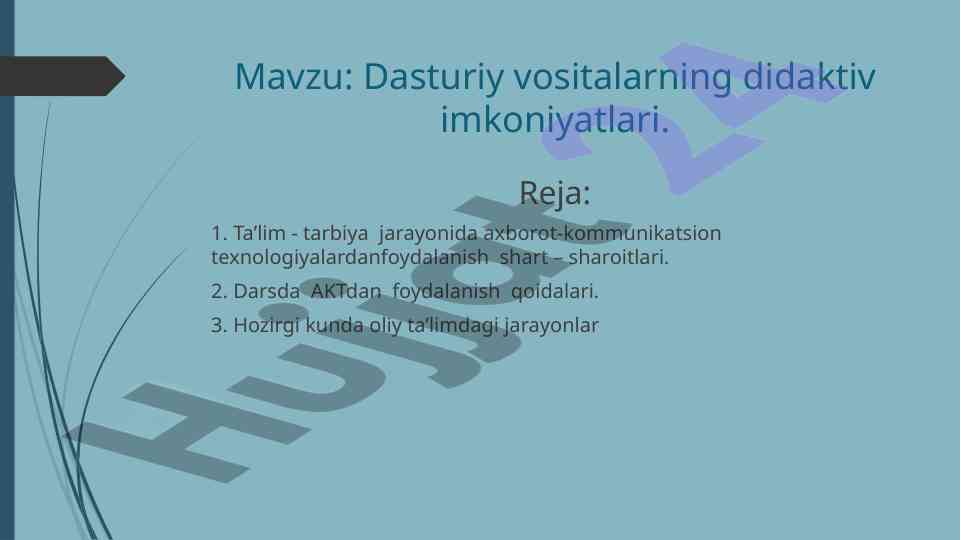 Mavzu: Dasturiy vositalarning didaktiv imkoniyatlari.

Reja:

1. Ta’lim - tarbiya jarayonida axborot-kommunikatsion texnologiyalardanfoydalanish shart – sharoitlari.

2. Darsda AKTdan foydalanish qoidalari.

3. Hozirgi kunda oliy ta’limdagi jarayonlar

Hujjat 24